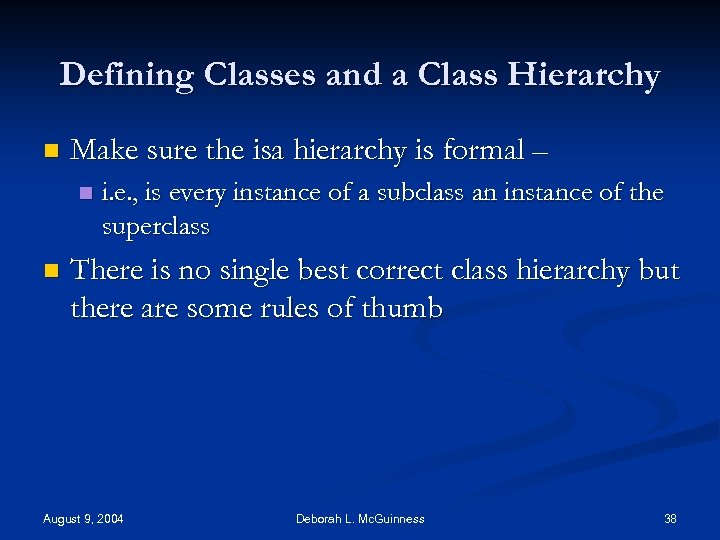 Defining Classes and a Class Hierarchy

Make sure the isa hierarchy is formal –

i.e., is every instance of a subclass an instance of the superclass

There is no single best correct class hierarchy but there are some rules of thumb

August 9, 2004

Deborah L. McGuinness

38